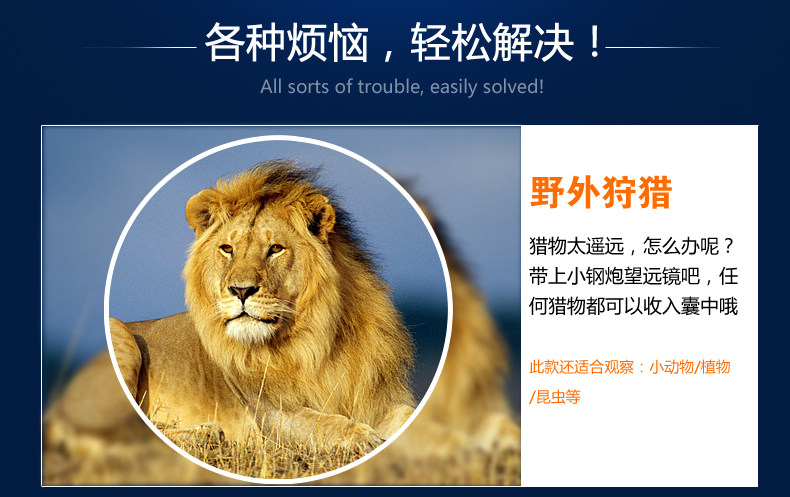 各种烦恼，轻松解决！
All sorts of trouble, easily solved!

野外狩猎

猎物太遥远，怎么办呢？带上小钢炮望远镜吧，任何猎物都可以收入囊中哦

此款还适合观察：小动物/植物/昆虫等